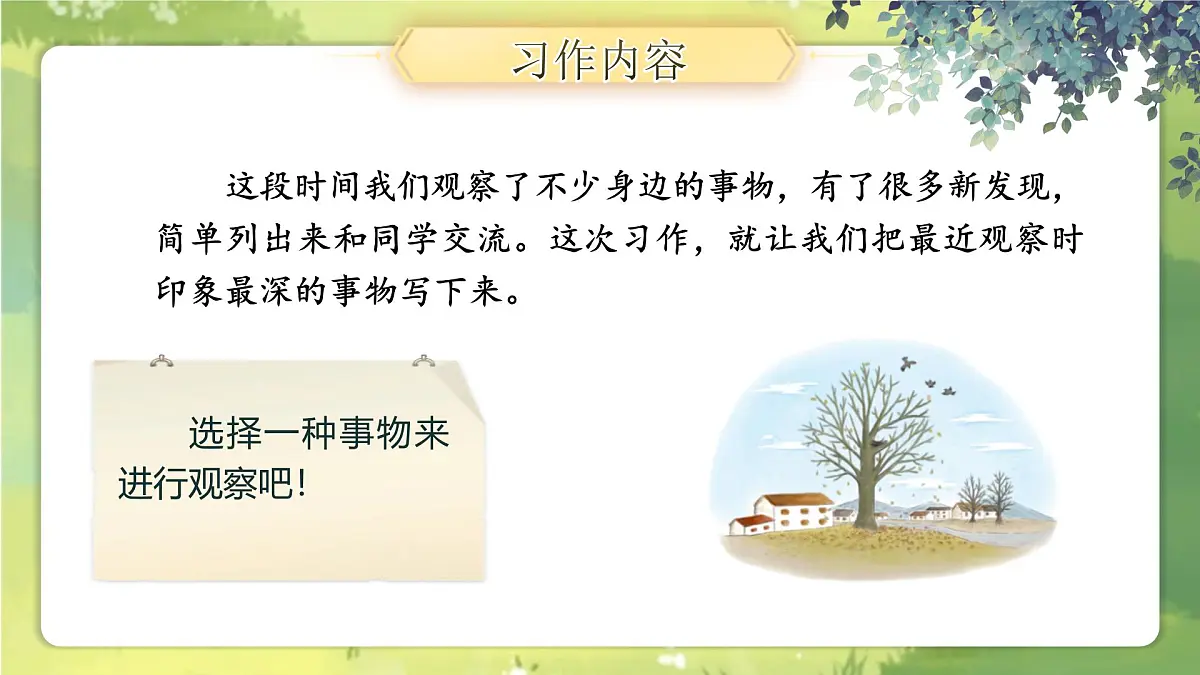 习作内容

这段时间我们观察了不少身边的事物，有了很多新发现，简单列出来和同学交流。这次习作，就让我们把最近观察时印象最深的事物写下来。

选择一种事物来进行观察吧！